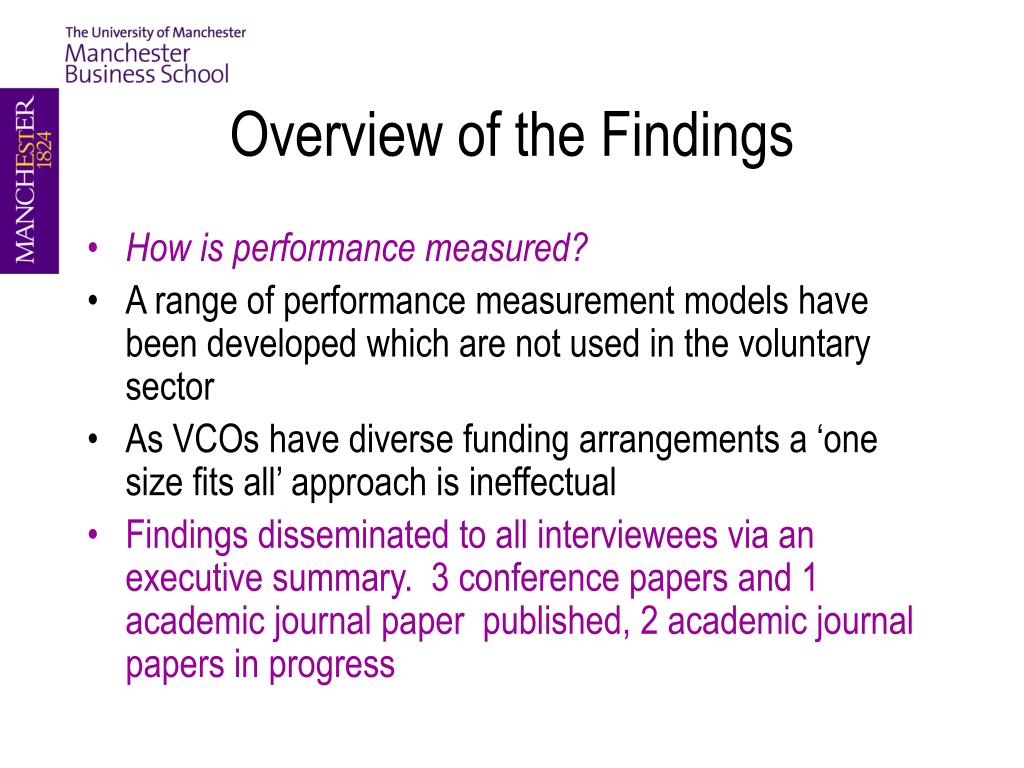 The University of Manchester
Manchester
Business School

MANCHESTER
1824

Overview of the Findings

• How is performance measured?
• A range of performance measurement models have been developed which are not used in the voluntary sector
• As VCOs have diverse funding arrangements a ‘one size fits all’ approach is ineffectual
• Findings disseminated to all interviewees via an executive summary. 3 conference papers and 1 academic journal paper published, 2 academic journal papers in progress